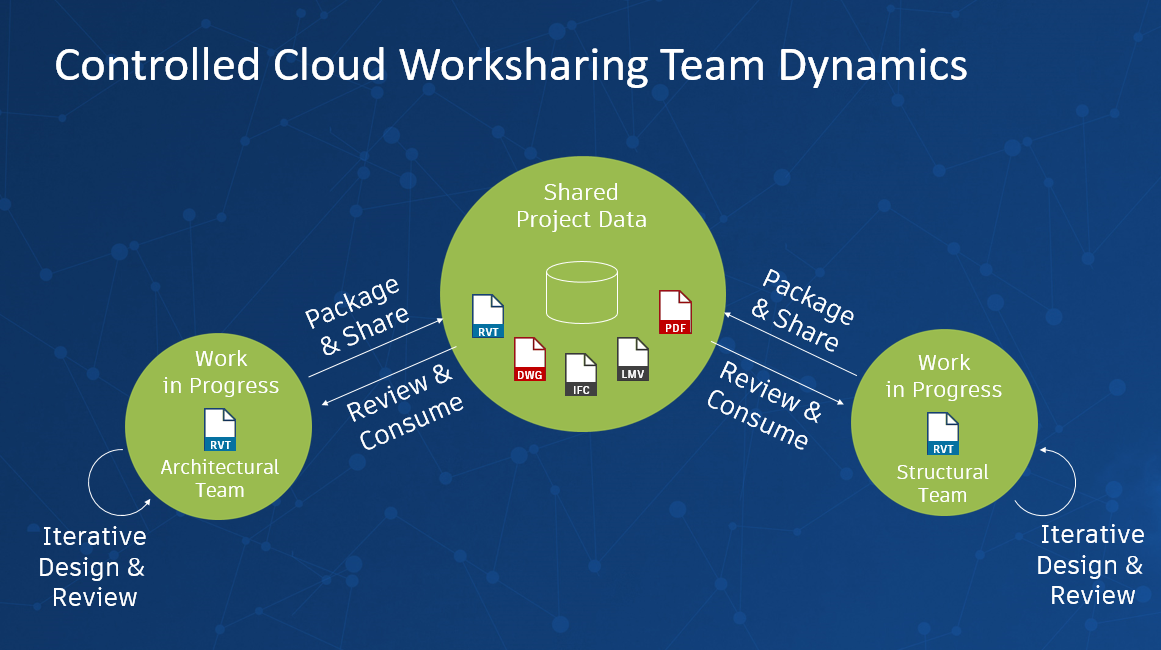 Controlled Cloud Worksharing Team Dynamics

Shared Project Data

RVT

DWG

IFC

LMV

PDF

Package & Share

Review & Consume

Work in Progress

RVT

Architectural Team

Iterative Design & Review

Package & Share

Review & Consume

Work in Progress

RVT

Structural Team

Iterative Design & Review